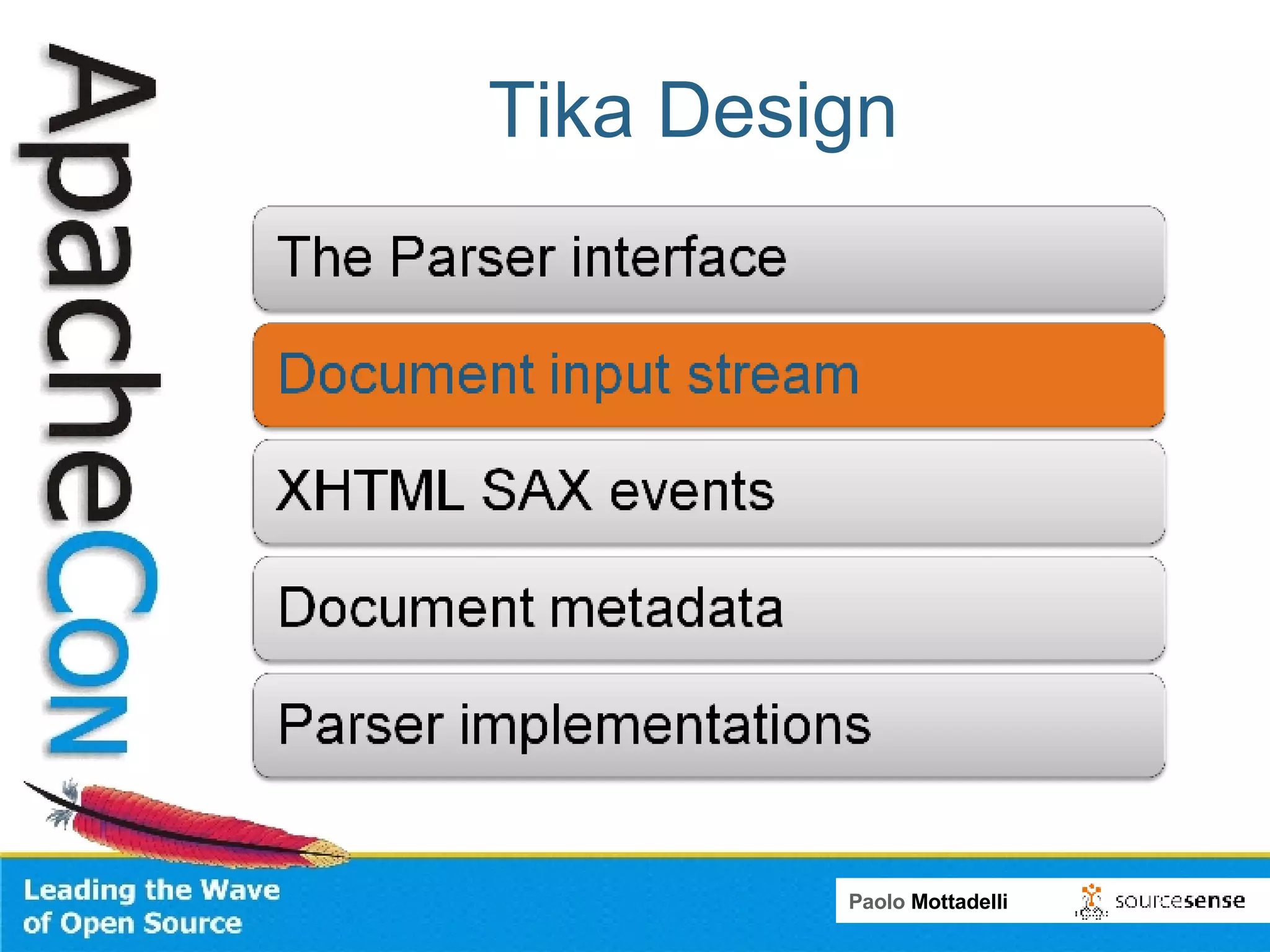 ApacheCon

Tika Design

The Parser interface

Document input stream

XHTML SAX events

Document metadata

Parser implementations

Leading the Wave of Open Source

Paolo Mottadelli

sourcesense